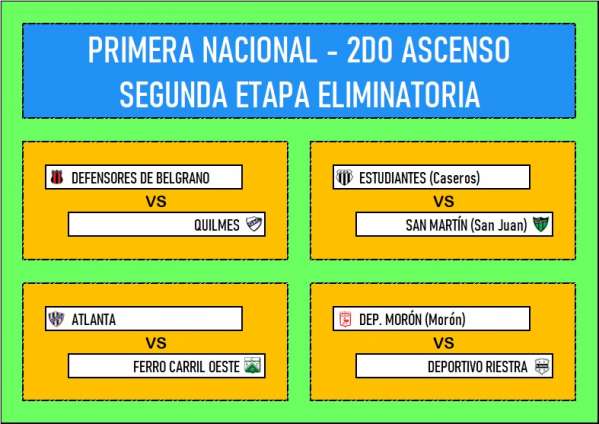 PRIMERA NACIONAL - 2DO ASCENSO
SEGUNDA ETAPA ELIMINATORIA

DEFENSORES DE BELGRANO
VS
QUILMES

ESTUDIANTES (Caseros)
VS
SAN MARTÍN (San Juan)

ATLANTA
VS
FERRO CARRIL OESTE

DEP. MORÓN (Morón)
VS
DEPORTIVO RIESTRA